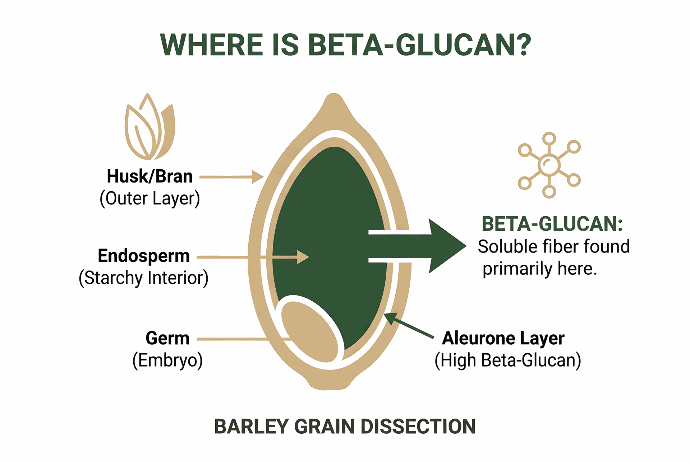 WHERE IS BETA-GLUCAN?

Husk/Bran
(Outer Layer)

Endosperm
(Starchy Interior)

Germ
(Embryo)

BETA-GLUCAN:
Soluble fiber found primarily here.

Aleurone Layer
(High Beta-Glucan)

BARLEY GRAIN DISSECTION